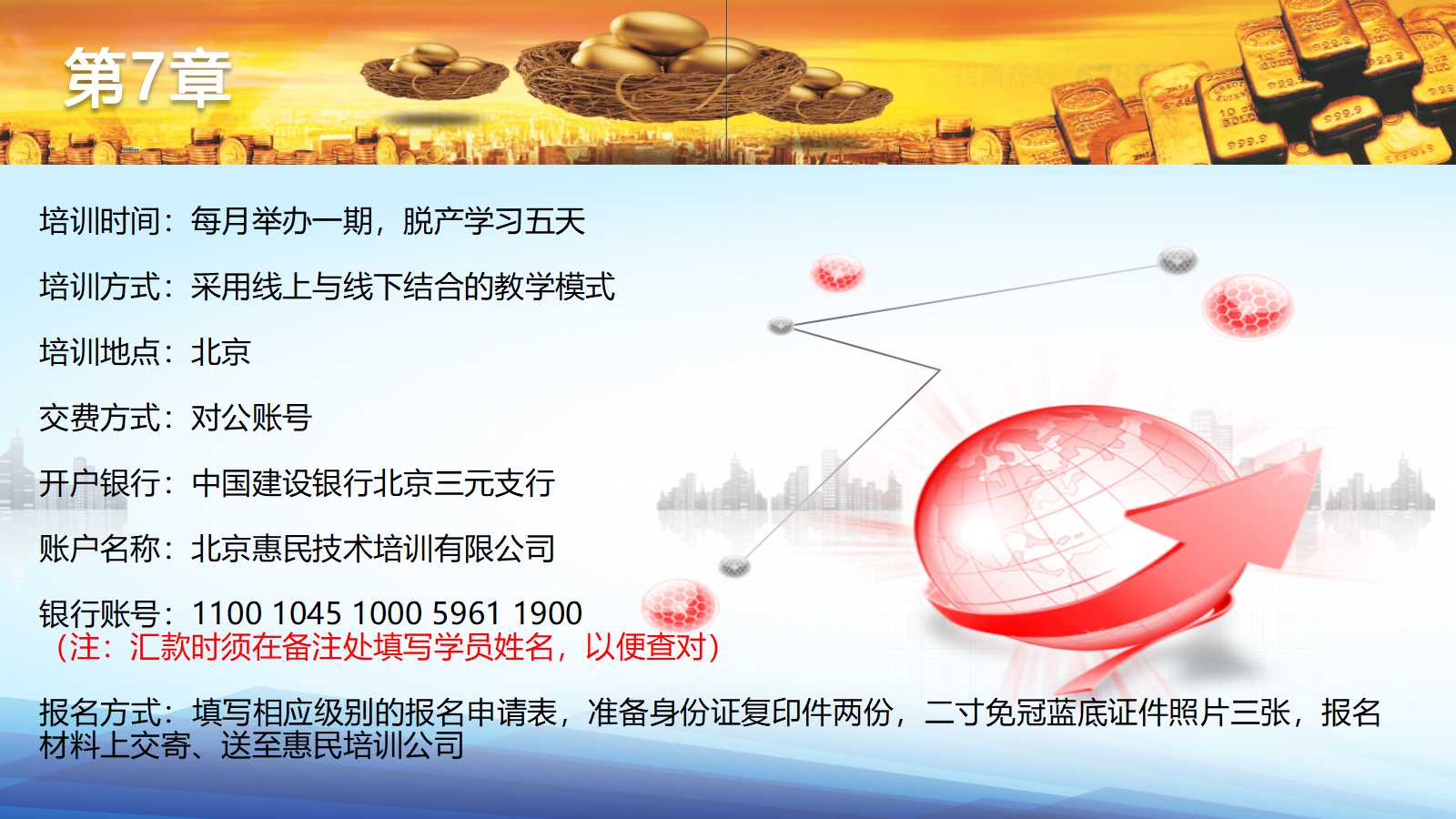 第7章

培训时间：每月举办一期，脱产学习五天

培训方式：采用线上与线下结合的教学模式

培训地点：北京

交费方式：对公账号

开户银行：中国建设银行北京三元支行

账户名称：北京惠民技术培训有限公司

银行账号：1100 1045 1000 5961 1900
（注：汇款时须在备注处填写学员姓名，以便查对）

报名方式：填写相应级别的报名申请表，准备身份证复印件两份，二寸免冠蓝底证件照片三张，报名材料上交寄、送至惠民培训公司